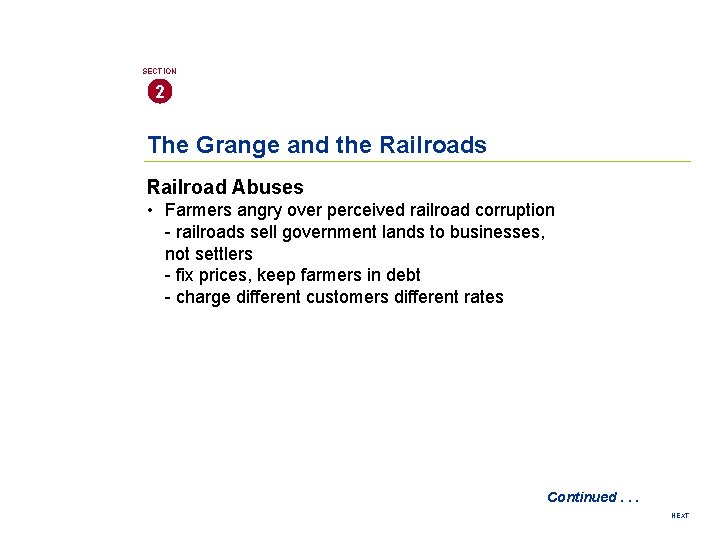 SECTION
2

The Grange and the Railroads

Railroad Abuses
• Farmers angry over perceived railroad corruption
- railroads sell government lands to businesses, not settlers
- fix prices, keep farmers in debt
- charge different customers different rates

Continued . . .

NEXT